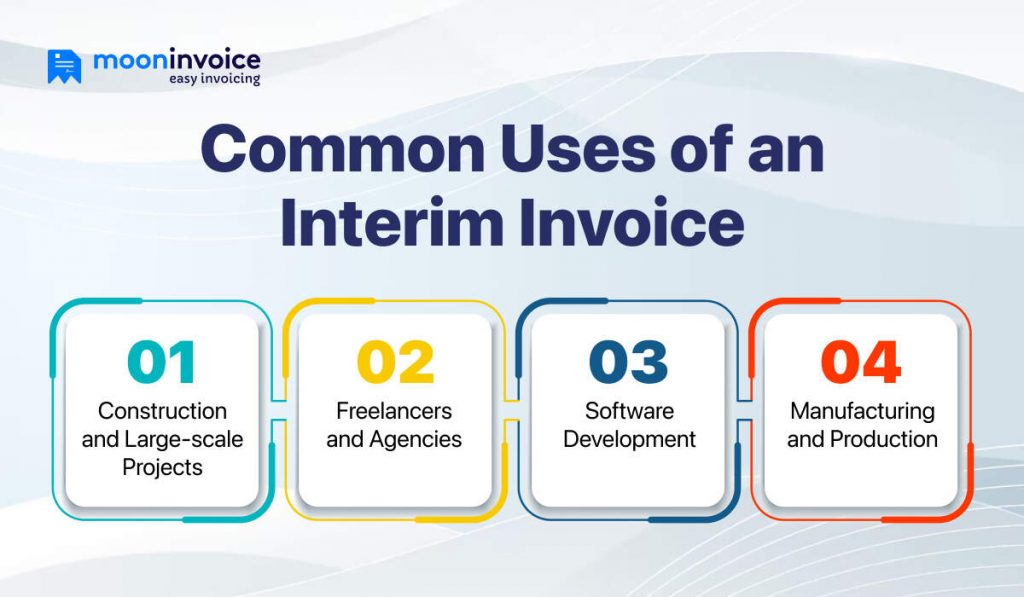 mooninvoice
easy invoicing

Common Uses of an Interim Invoice

01
Construction and Large-scale Projects

02
Freelancers and Agencies

03
Software Development

04
Manufacturing and Production